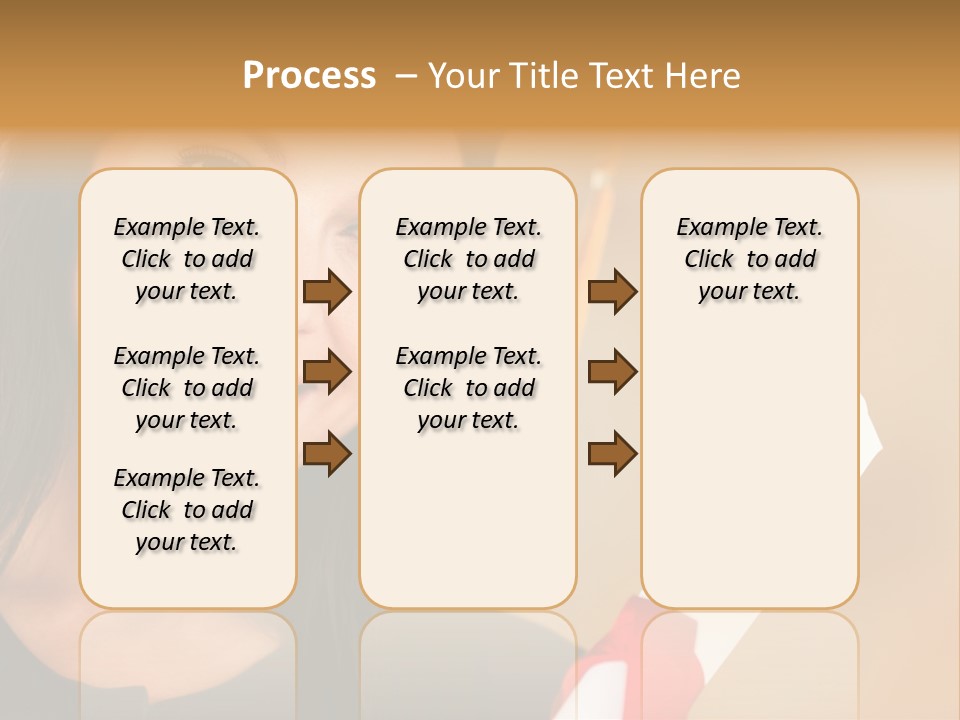 Process – Your Title Text Here

Example Text. Click to add your text.

Example Text. Click to add your text.

Example Text. Click to add your text.

Example Text. Click to add your text.

Example Text. Click to add your text.

Example Text. Click to add your text.